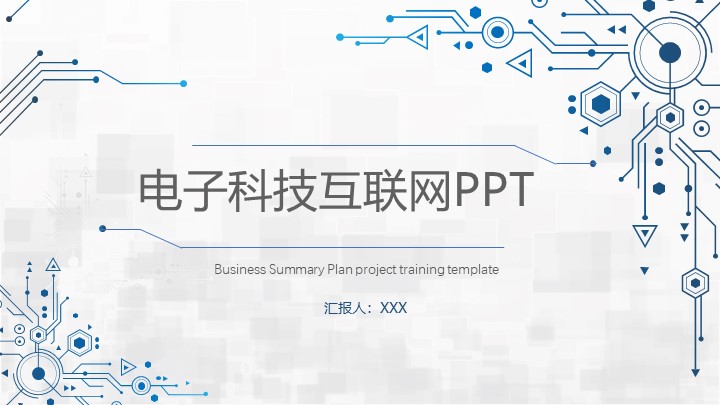 电子科技互联网PPT

Business Summary Plan project training template

汇报人：XXX